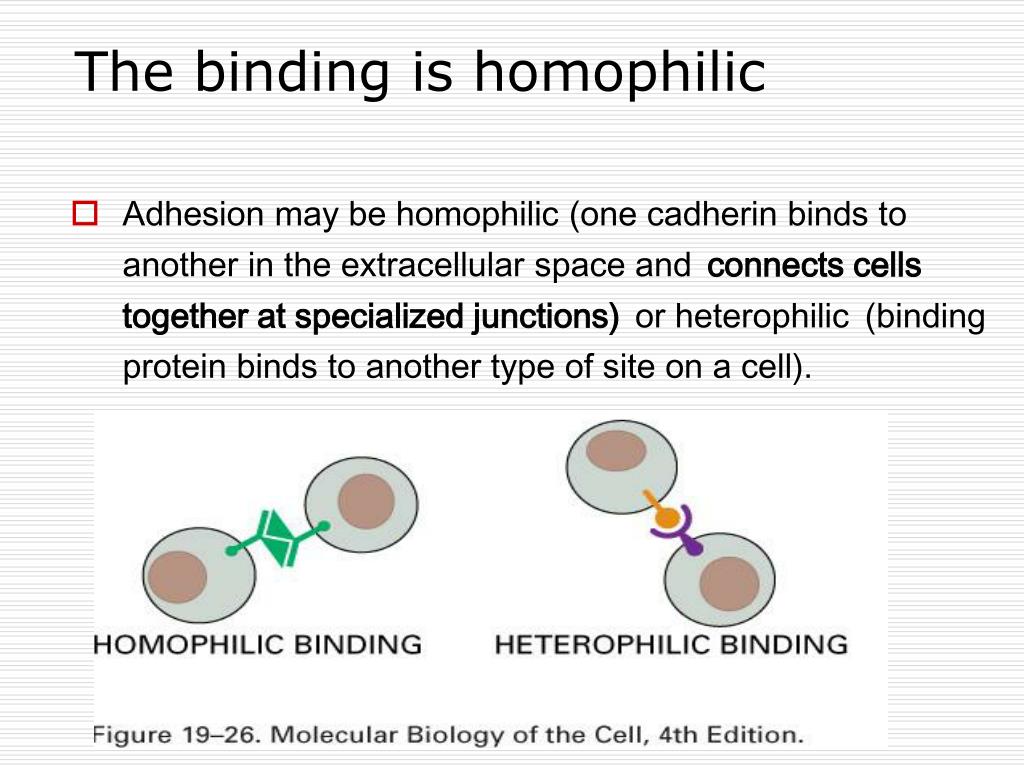 The binding is homophilic

Adhesion may be homophilic (one cadherin binds to another in the extracellular space and connects cells together at specialized junctions) or heterophilic (binding protein binds to another type of site on a cell).

HOMOPHILIC BINDING

HETEROPHILIC BINDING

Figure 19–26. Molecular Biology of the Cell, 4th Edition.